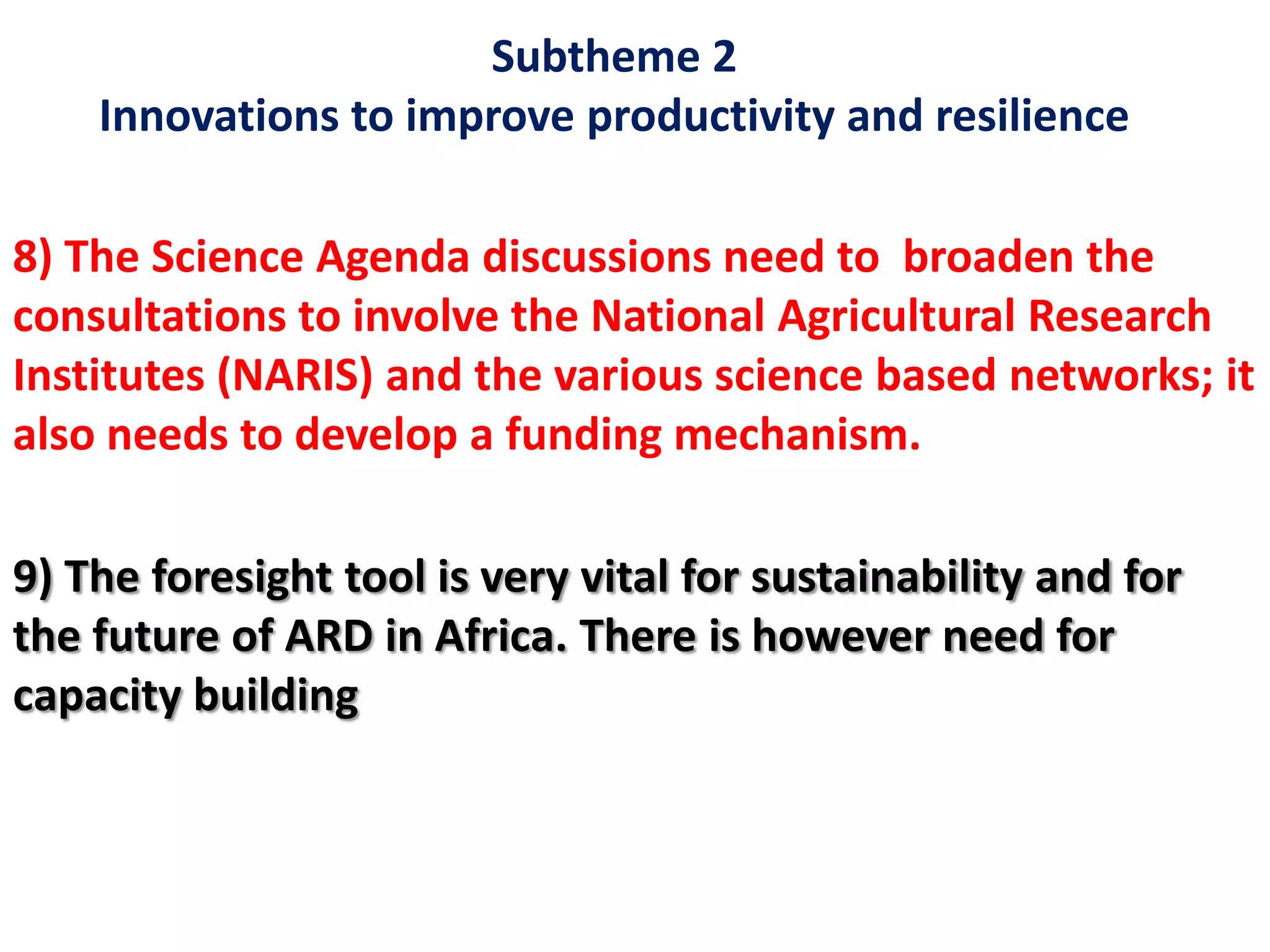 Subtheme 2
Innovations to improve productivity and resilience

8) The Science Agenda discussions need to  broaden the consultations to involve the National Agricultural Research Institutes (NARIS) and the various science based networks; it also needs to develop a funding mechanism.

9) The foresight tool is very vital for sustainability and for the future of ARD in Africa. There is however need for capacity building